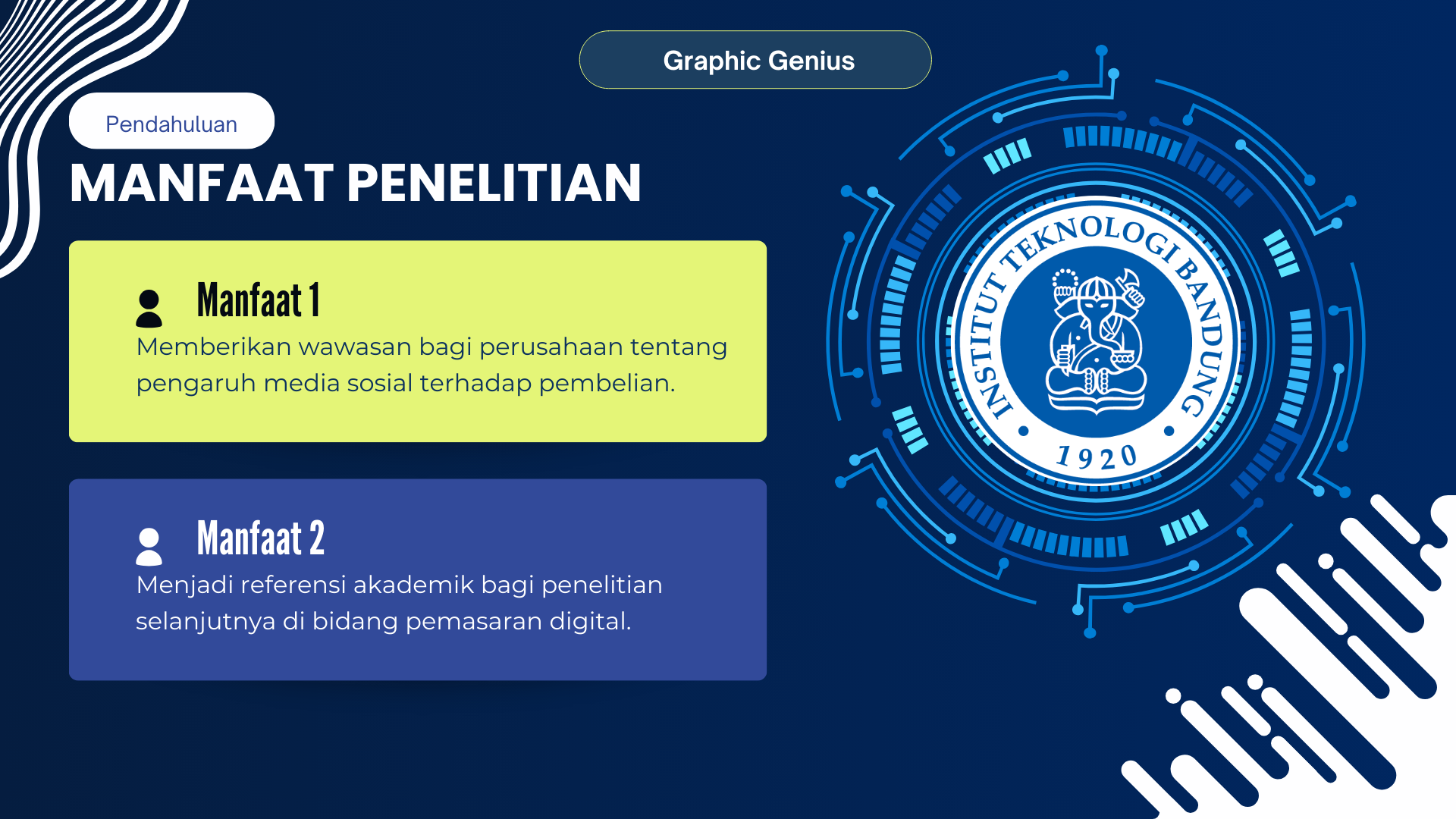 Graphic Genius

Pendahuluan

MANFAAT PENELITIAN

Manfaat 1

Memberikan wawasan bagi perusahaan tentang pengaruh media sosial terhadap pembelian.

Manfaat 2

Menjadi referensi akademik bagi penelitian selanjutnya di bidang pemasaran digital.

INSTITUT TEKNOLOGI BANDUNG

1920